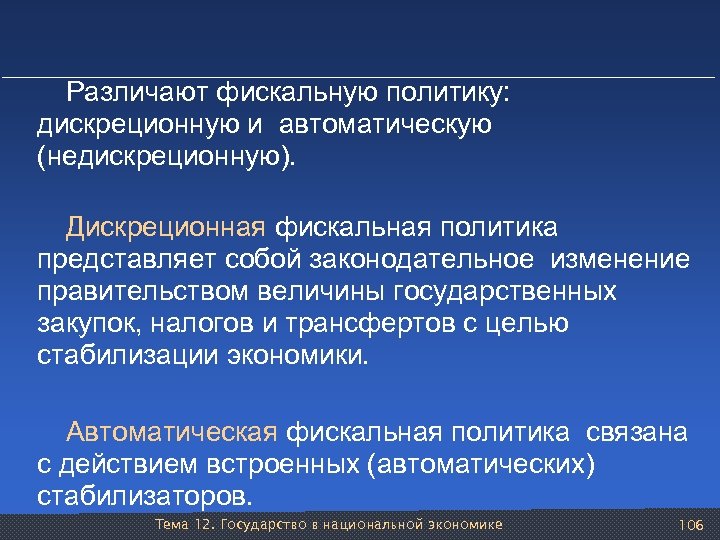 Различают фискальную политику: дискреционную и автоматическую (недискреционную).

Дискреционная фискальная политика представляет собой законодательное изменение правительством величины государственных закупок, налогов и трансфертов с целью стабилизации экономики.

Автоматическая фискальная политика связана с действием встроенных (автоматических) стабилизаторов.

Тема 12. Государство в национальной экономике

106